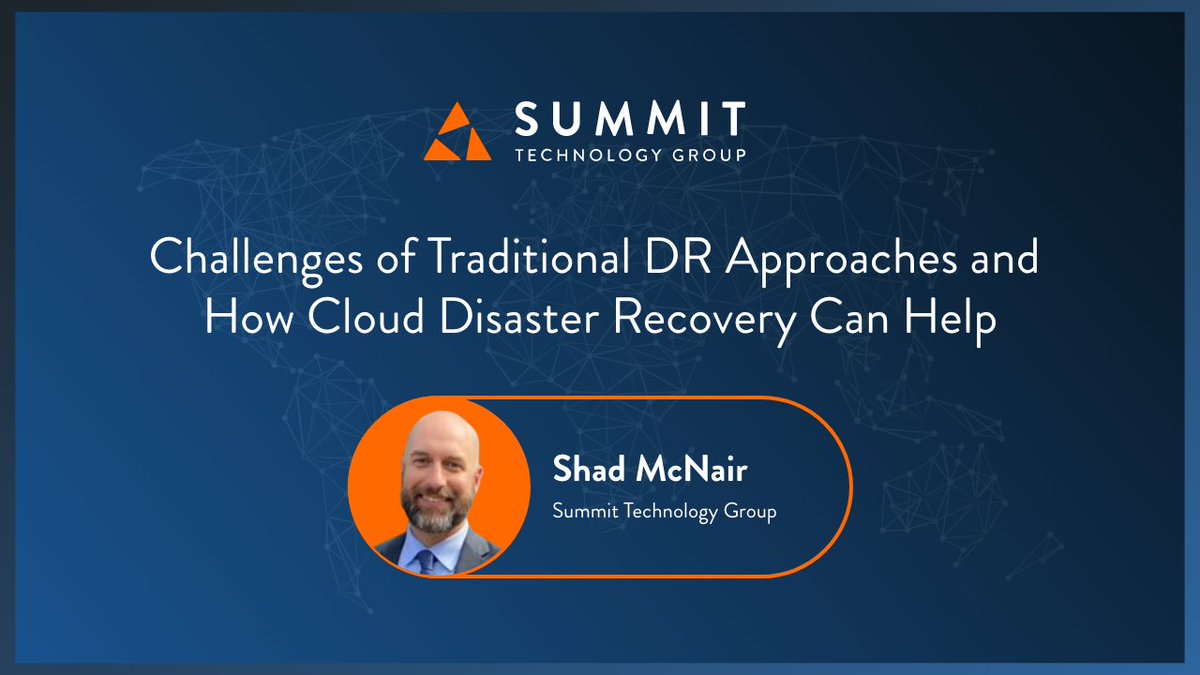 SUMMIT
TECHNOLOGY GROUP

Challenges of Traditional DR Approaches and How Cloud Disaster Recovery Can Help

Shad McNair
Summit Technology Group